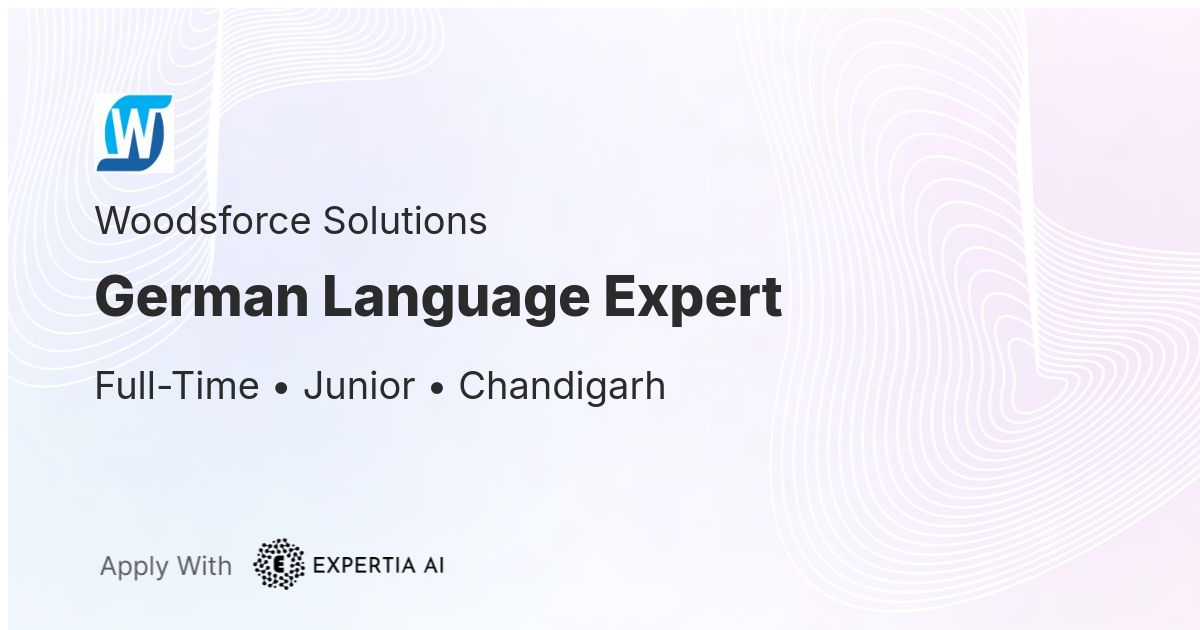 W

Woodsforce Solutions

German Language Expert

Full-Time • Junior • Chandigarh

Apply With E EXPERTIA AI